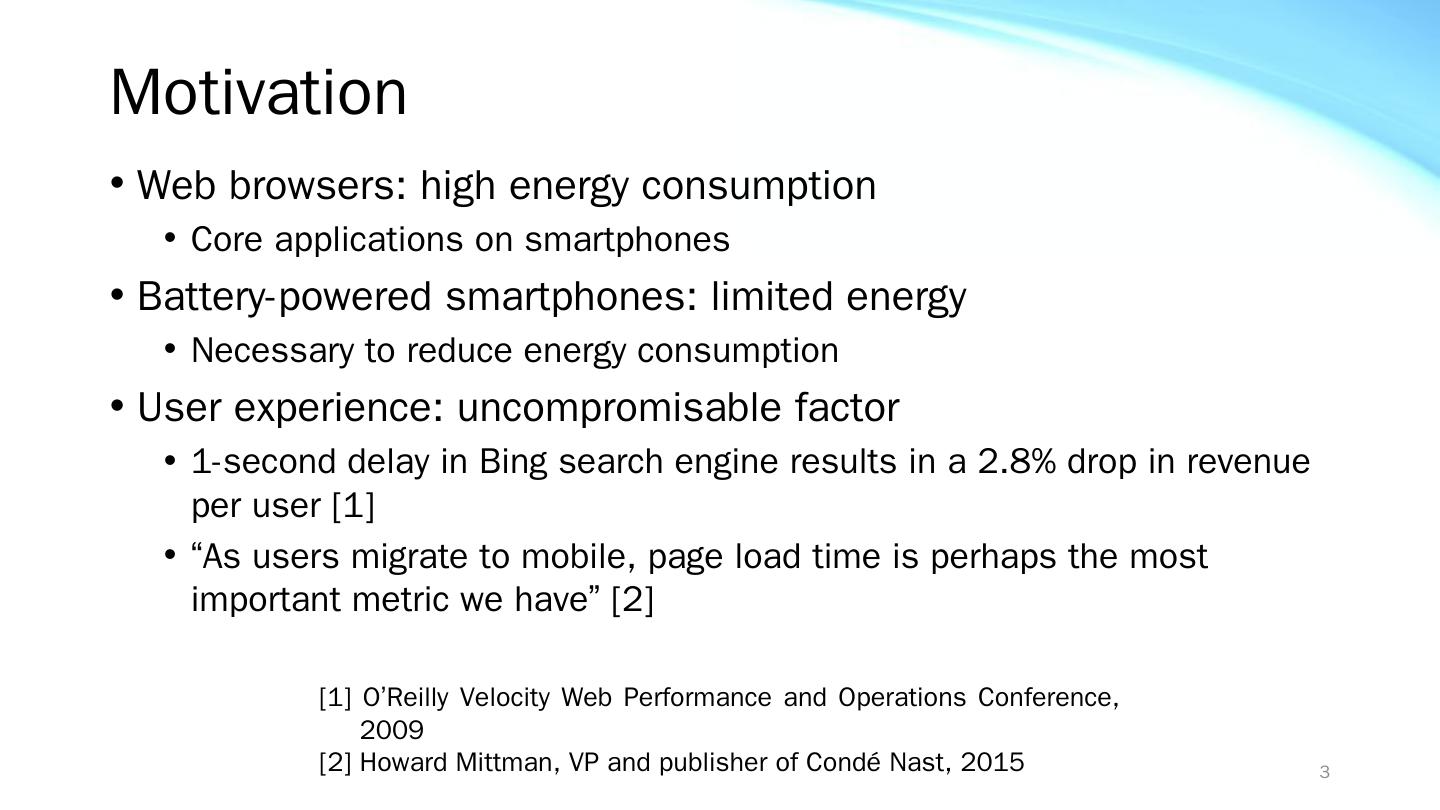 Motivation

• Web browsers: high energy consumption
  • Core applications on smartphones
• Battery-powered smartphones: limited energy
  • Necessary to reduce energy consumption
• User experience: uncompromisable factor
  • 1-second delay in Bing search engine results in a 2.8% drop in revenue per user [1]
  • “As users migrate to mobile, page load time is perhaps the most important metric we have” [2]

[1] O’Reilly Velocity Web Performance and Operations Conference, 2009
[2] Howard Mittman, VP and publisher of Condé Nast, 2015

3